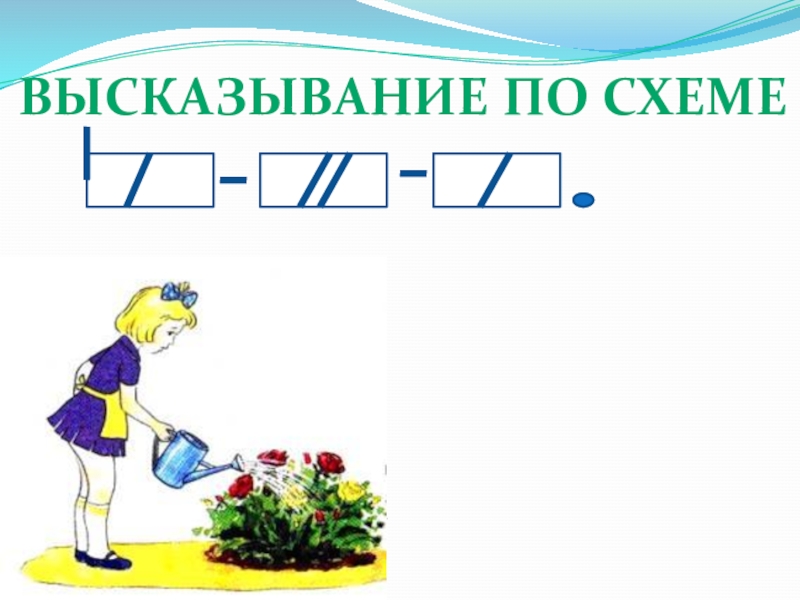 ВЫСКАЗЫВАНИЕ ПО СХЕМЕ